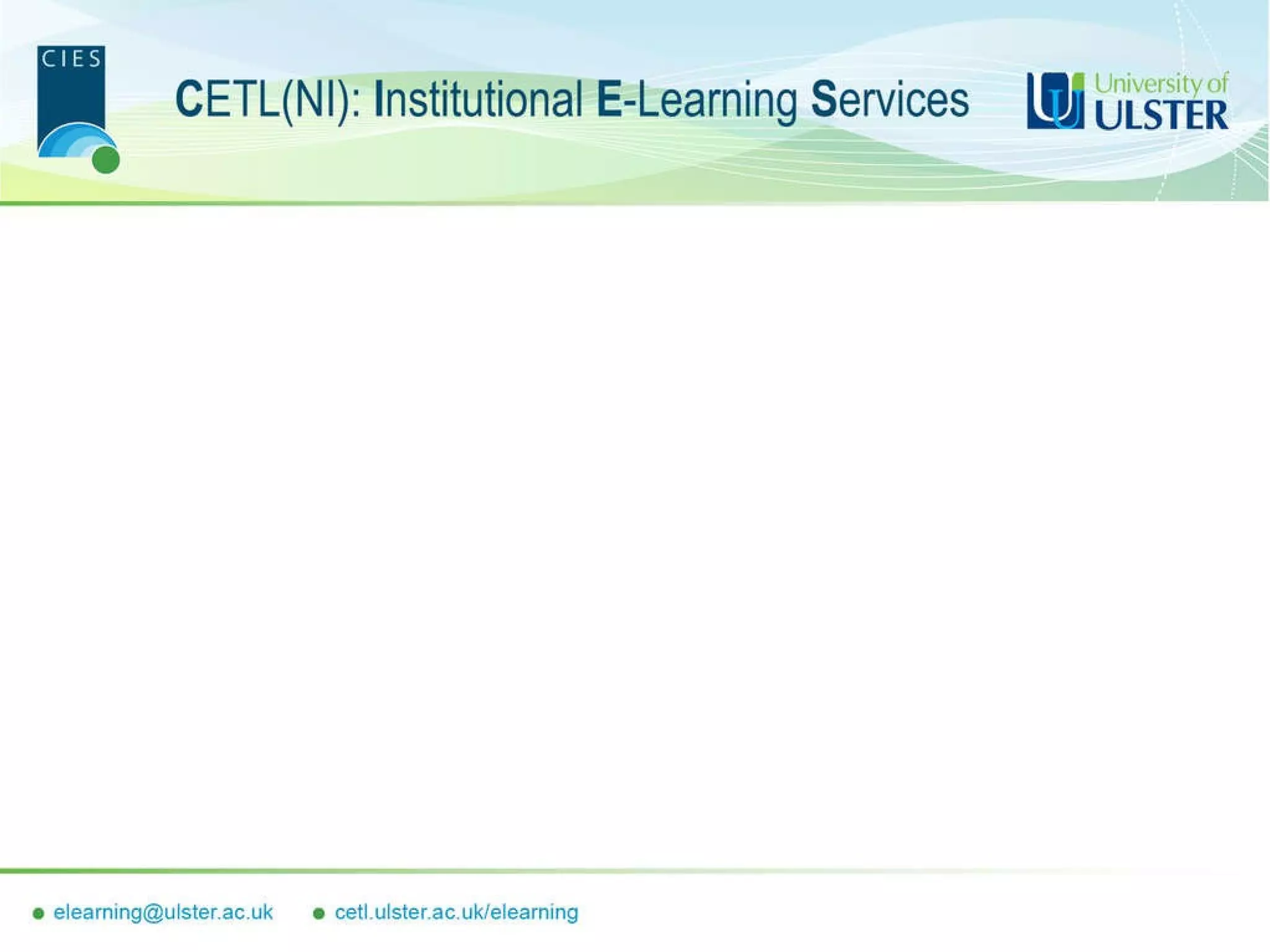 CIES

CETL(NI): Institutional E-Learning Services

University of ULSTER

elearning@ulster.ac.uk cetl.ulster.ac.uk/elearning